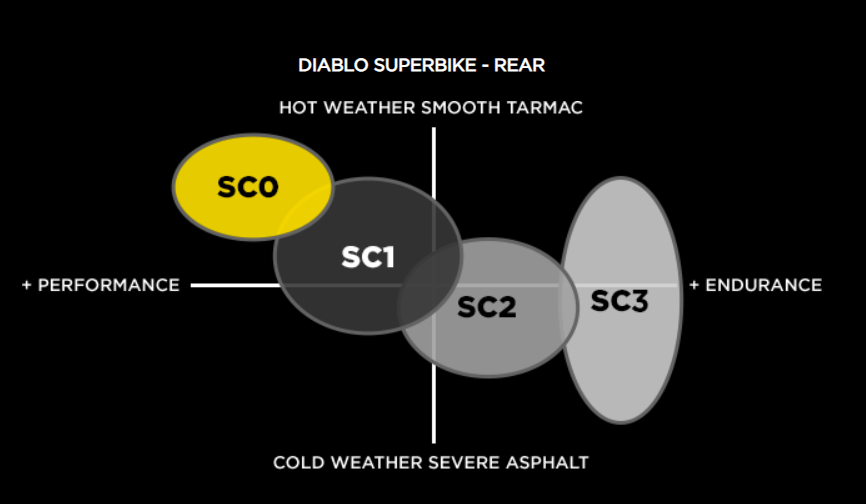 DIABLO SUPERBIKE - REAR

HOT WEATHER SMOOTH TARMAC

SC0

SC1

+ PERFORMANCE

SC2

SC3

+ ENDURANCE

COLD WEATHER SEVERE ASPHALT